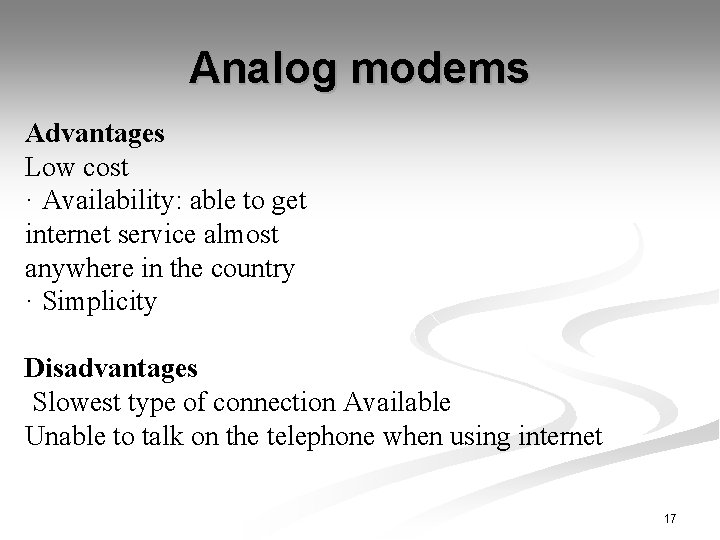 Analog modems

Advantages
Low cost
· Availability: able to get internet service almost anywhere in the country
· Simplicity

Disadvantages
Slowest type of connection Available
Unable to talk on the telephone when using internet

17